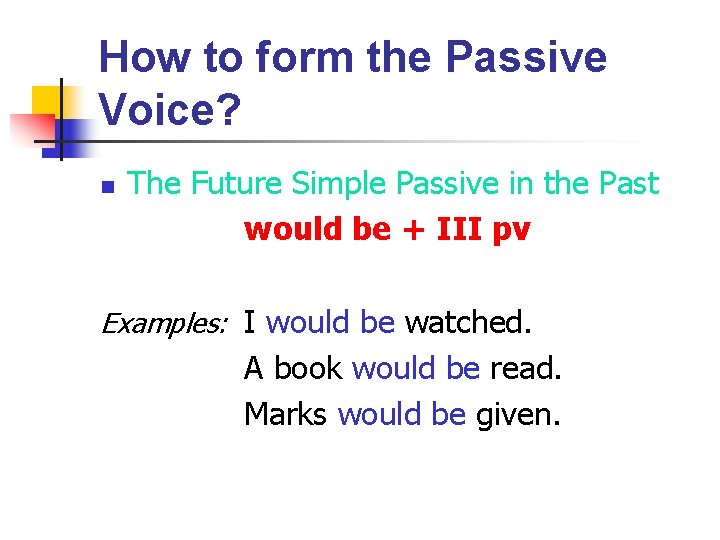 How to form the Passive Voice?

The Future Simple Passive in the Past

would be + III pv

Examples: I would be watched.
A book would be read.
Marks would be given.